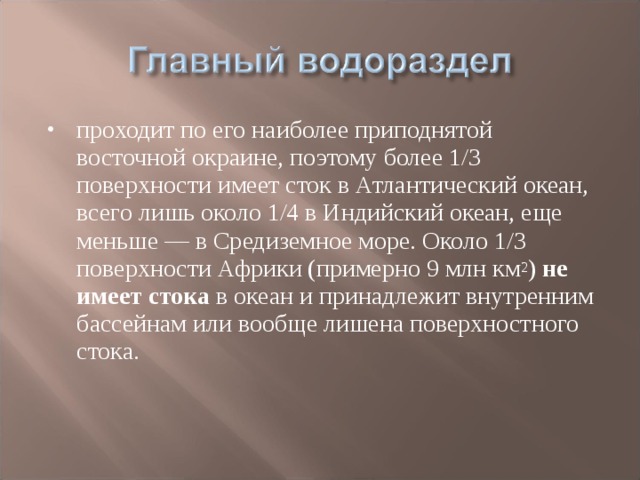 Главный водораздел

• проходит по его наиболее приподнятой восточной окраине, поэтому более 1/3 поверхности имеет сток в Атлантический океан, всего лишь около 1/4 в Индийский океан, еще меньше — в Средиземное море. Около 1/3 поверхности Африки (примерно 9 млн км$^2$) не имеет стока в океан и принадлежит внутренним бассейнам или вообще лишена поверхностного стока.